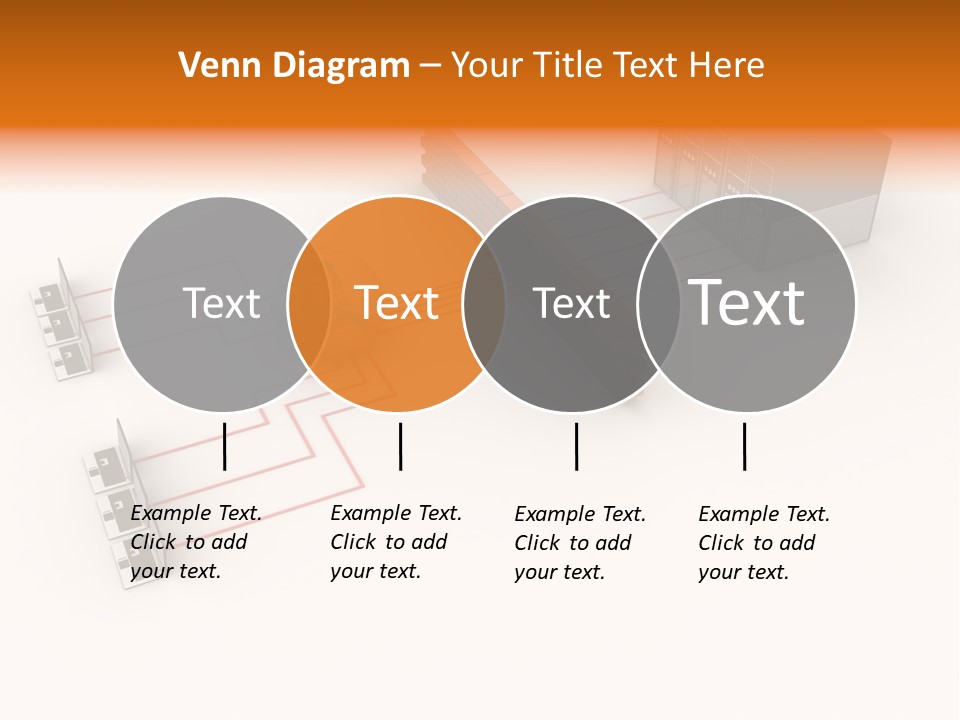 Venn Diagram – Your Title Text Here

Text

Text

Text

Text

Example Text. Click to add your text.

Example Text. Click to add your text.

Example Text. Click to add your text.

Example Text. Click to add your text.